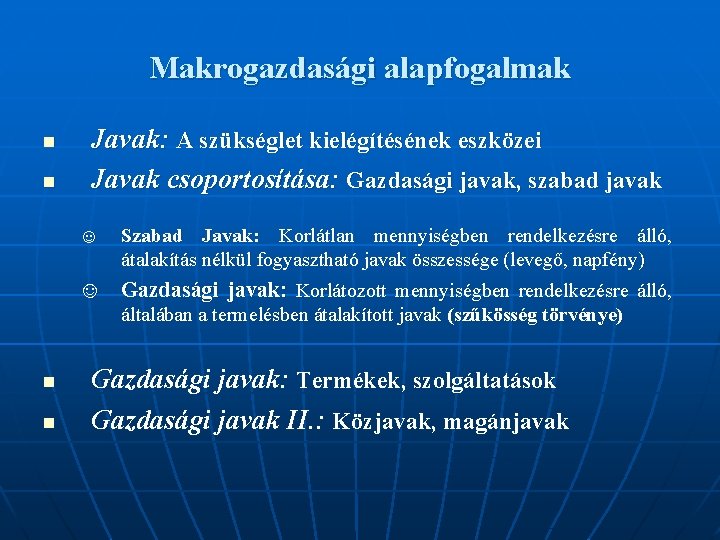 Makrogazdasági alapfogalmak

■ Javak: A szükséglet kielégítésének eszközei

■ Javak csoportosítása: Gazdasági javak, szabad javak

☺ Szabad Javak: Korlátlan mennyiségben rendelkezésre álló, átalakítás nélkül fogyasztható javak összessége (levegő, napfény)

☺ Gazdasági javak: Korlátozott mennyiségben rendelkezésre álló, általában a termelésben átalakított javak (szűkösség törvénye)

■ Gazdasági javak: Termékek, szolgáltatások

■ Gazdasági javak II.: Közjavak, magánjavak